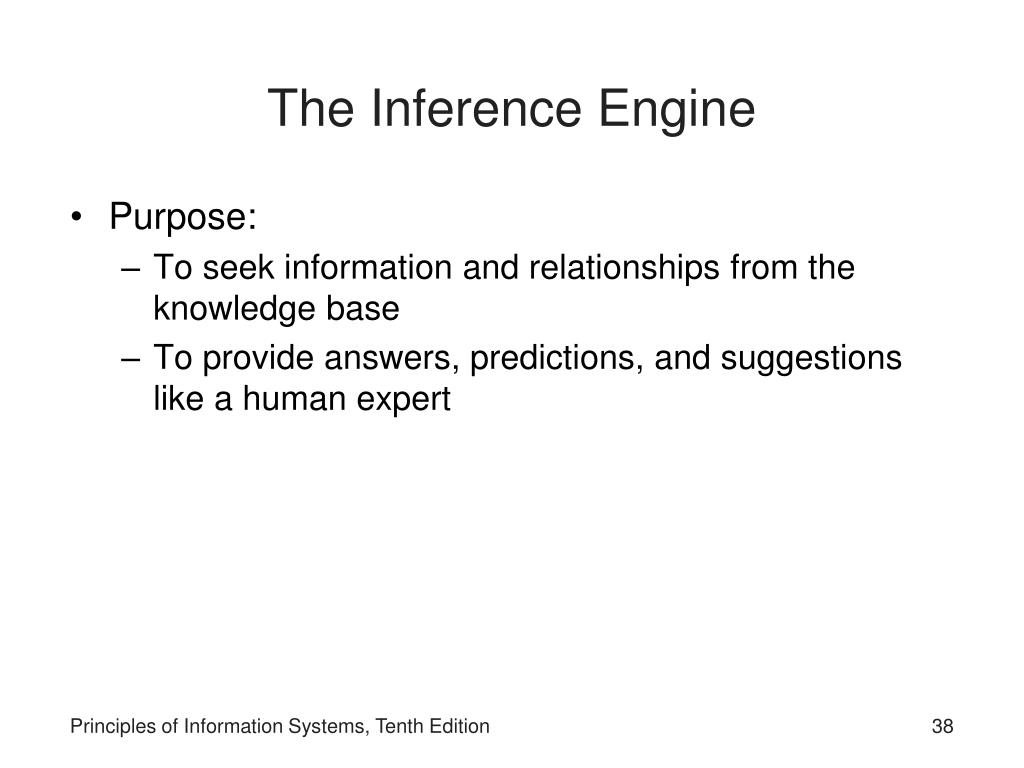 The Inference Engine

• Purpose:
– To seek information and relationships from the knowledge base
– To provide answers, predictions, and suggestions like a human expert

Principles of Information Systems, Tenth Edition

38